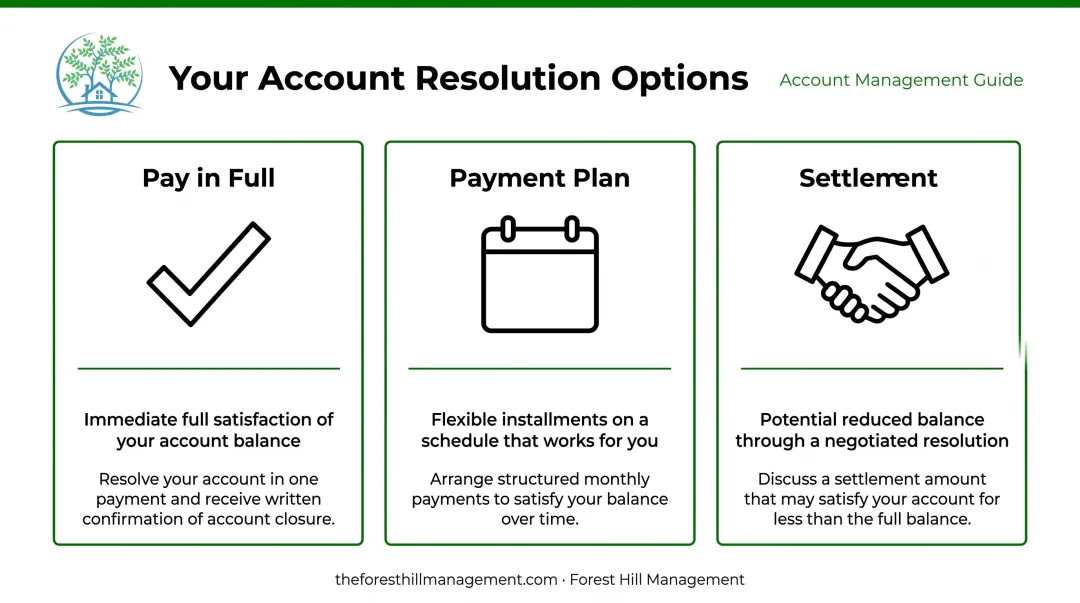 Your Account Resolution Options

Account Management Guide

Pay in Full

Immediate full satisfaction of your account balance

Resolve your account in one payment and receive written confirmation of account closure.

Payment Plan

Flexible installments on a schedule that works for you

Arrange structured monthly payments to satisfy your balance over time.

Settlement

Potential reduced balance through a negotiated resolution

Discuss a settlement amount that may satisfy your account for less than the full balance.

theforesthillmanagement.com · Forest Hill Management